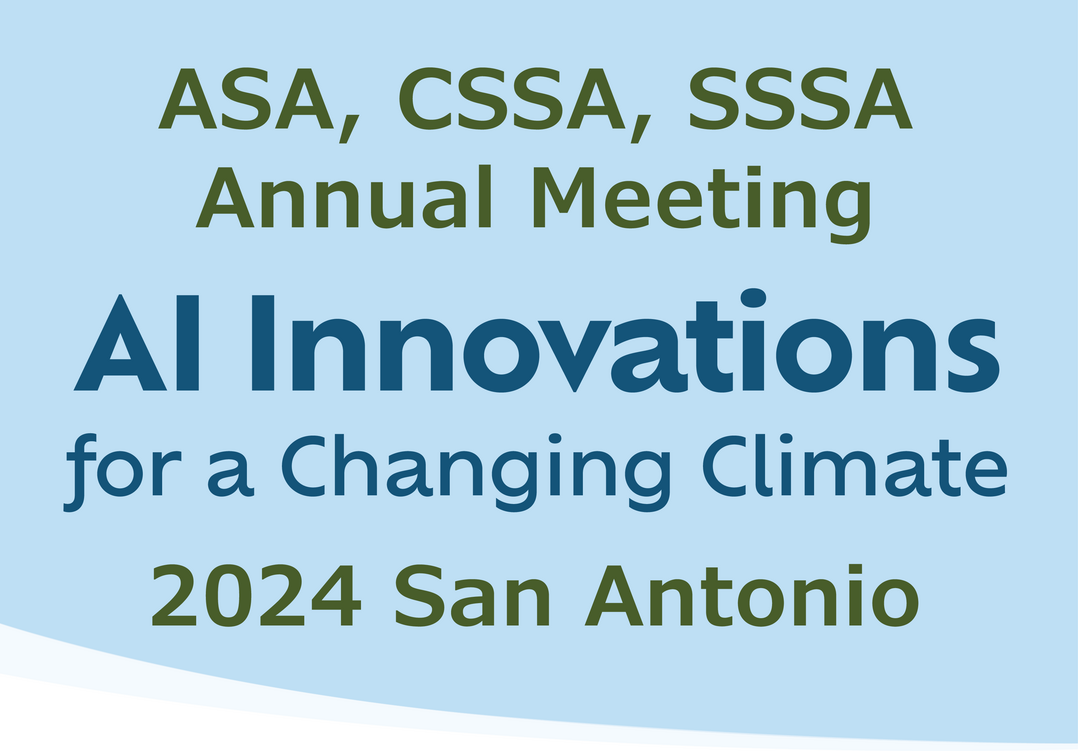 ASA, CSSA, SSSA
Annual Meeting

AI Innovations
for a Changing Climate

2024 San Antonio